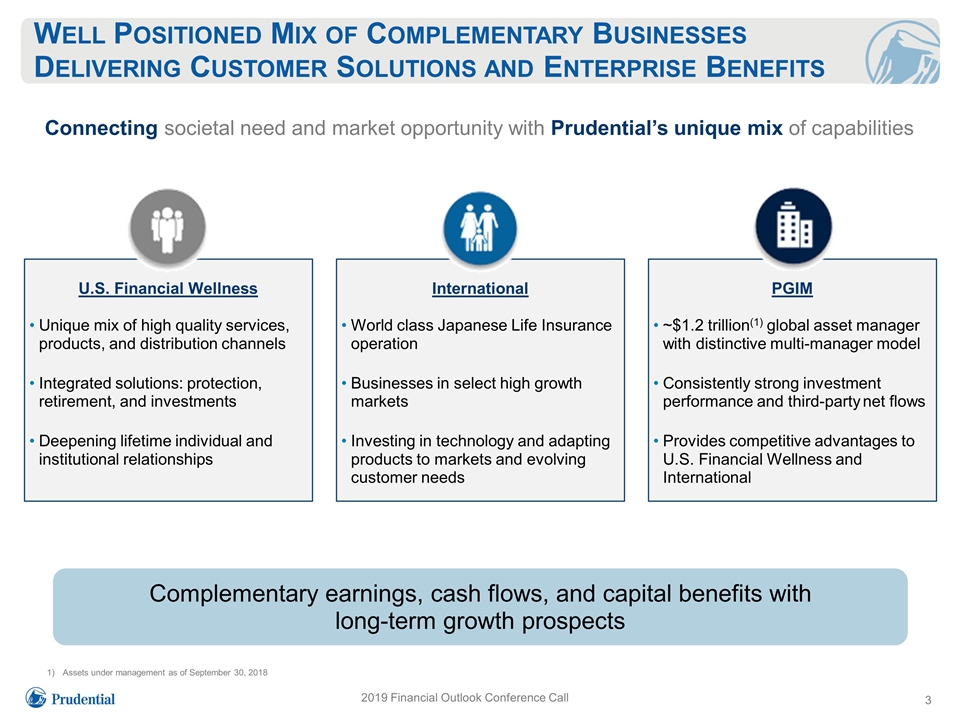 WELL POSITIONED MIX OF COMPLEMENTARY BUSINESSES DELIVERING CUSTOMER SOLUTIONS AND ENTERPRISE BENEFITS

Connecting societal need and market opportunity with Prudential's unique mix of capabilities

U.S. Financial Wellness

• Unique mix of high quality services, products, and distribution channels

• Integrated solutions: protection, retirement, and investments

• Deepening lifetime individual and institutional relationships

International

• World class Japanese Life Insurance operation

• Businesses in select high growth markets

• Investing in technology and adapting products to markets and evolving customer needs

PGIM

• ~\$1.2 trillion$^{(1)}$ global asset manager with distinctive multi-manager model

• Consistently strong investment performance and third-party net flows

• Provides competitive advantages to U.S. Financial Wellness and International

Complementary earnings, cash flows, and capital benefits with long-term growth prospects

1) Assets under management as of September 30, 2018

Prudential

2019 Financial Outlook Conference Call

3